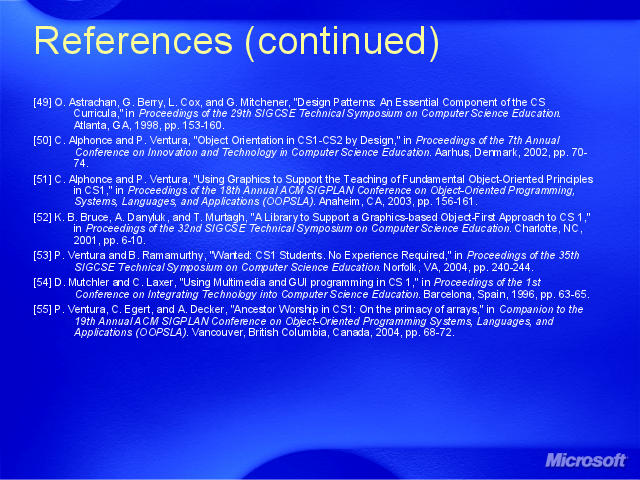 References (continued)

[49] O. Astrachan, G. Berry, L. Cox, and G. Mitchener, "Design Patterns: An Essential Component of the CS Curricula," in Proceedings of the 29th SIGCSE Technical Symposium on Computer Science Education. Atlanta, GA, 1998, pp. 153-160.

[50] C. Alphonce and P. Ventura, "Object Orientation in CS1-CS2 by Design," in Proceedings of the 7th Annual Conference on Innovation and Technology in Computer Science Education. Aarhus, Denmark, 2002, pp. 70-74.

[51] C. Alphonce and P. Ventura, "Using Graphics to Support the Teaching of Fundamental Object-Oriented Principles in CS1," in Proceedings of the 18th Annual ACM SIGPLAN Conference on Object-Oriented Programming, Systems, Languages, and Applications (OOPSLA). Anaheim, CA, 2003, pp. 156-161.

[52] K. B. Bruce, A. Danyluk, and T. Murtagh, "A Library to Support a Graphics-based Object-First Approach to CS 1," in Proceedings of the 32nd SIGCSE Technical Symposium on Computer Science Education. Charlotte, NC, 2001, pp. 6-10.

[53] P. Ventura and B. Ramamurthy, "Wanted: CS1 Students. No Experience Required," in Proceedings of the 35th SIGCSE Technical Symposium on Computer Science Education. Norfolk, VA, 2004, pp. 240-244.

[54] D. Mutchler and C. Laxer, "Using Multimedia and GUI programming in CS 1," in Proceedings of the 1st Conference on Integrating Technology into Computer Science Education. Barcelona, Spain, 1996, pp. 63-65.

[55] P. Ventura, C. Egert, and A. Decker, "Ancestor Worship in CS1: On the primacy of arrays," in Companion to the 19th Annual ACM SIGPLAN Conference on Object-Oriented Programming Systems, Languages, and Applications (OOPSLA). Vancouver, British Columbia, Canada, 2004, pp. 68-72.

Microsoft